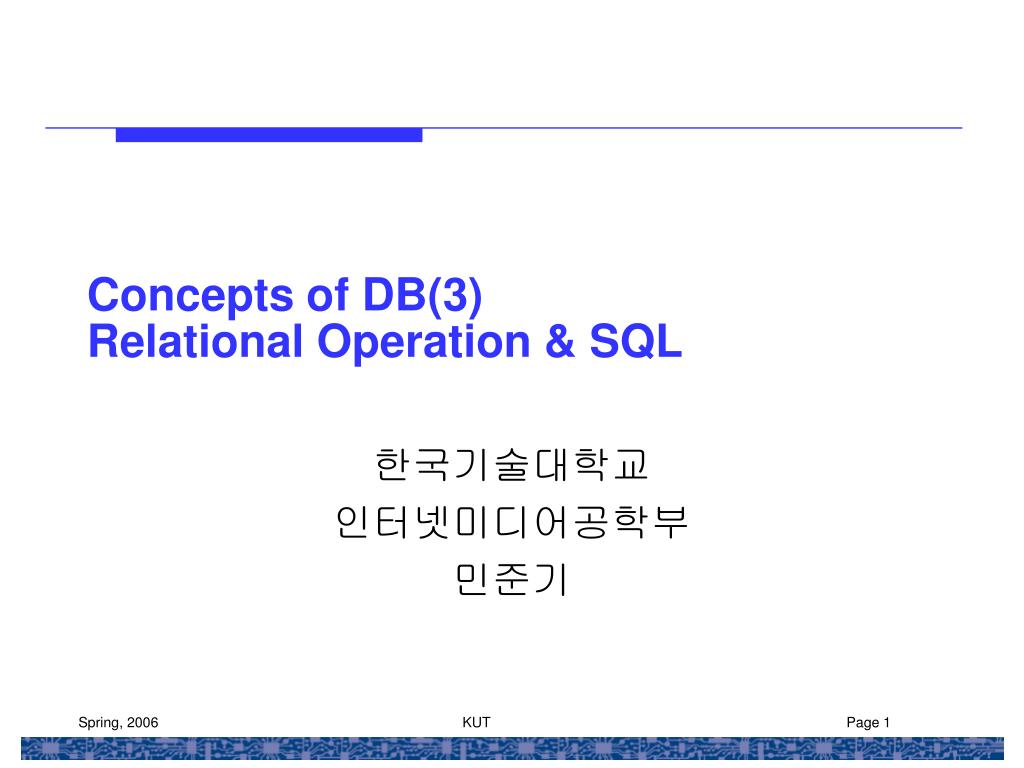 Concepts of DB(3)
Relational Operation & SQL

한국기술대학교
인터넷미디어공학부
민준기

Spring, 2006

KUT

Page 1